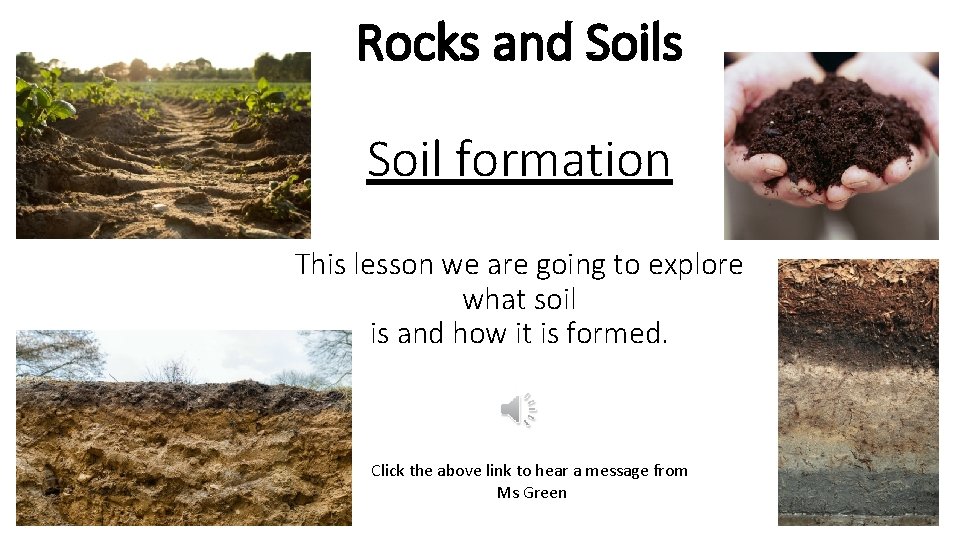 Rocks and Soils

Soil formation

This lesson we are going to explore what soil is and how it is formed.

Click the above link to hear a message from Ms Green